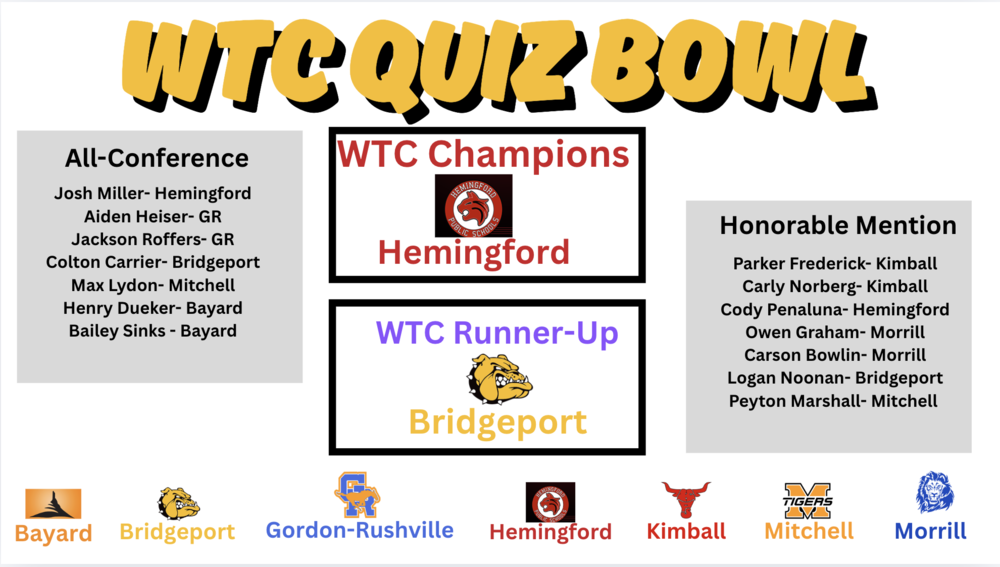 WTC QUIZ BOWL

All-Conference
Josh Miller- Hemingford
Aiden Heiser- GR
Jackson Roffers- GR
Colton Carrier- Bridgeport
Max Lydon- Mitchell
Henry Dueker- Bayard
Bailey Sinks - Bayard

WTC Champions
HEMINGFORD PUBLIC SCHOOLS
Hemingford

WTC Runner-Up
Bridgeport

Honorable Mention
Parker Frederick- Kimball
Carly Norberg- Kimball
Cody Penaluna- Hemingford
Owen Graham- Morrill
Carson Bowlin- Morrill
Logan Noonan- Bridgeport
Peyton Marshall- Mitchell

Bayard
Bridgeport
GR
Gordon-Rushville
Hemingford
Kimball
M TIGERS
Mitchell
Morrill